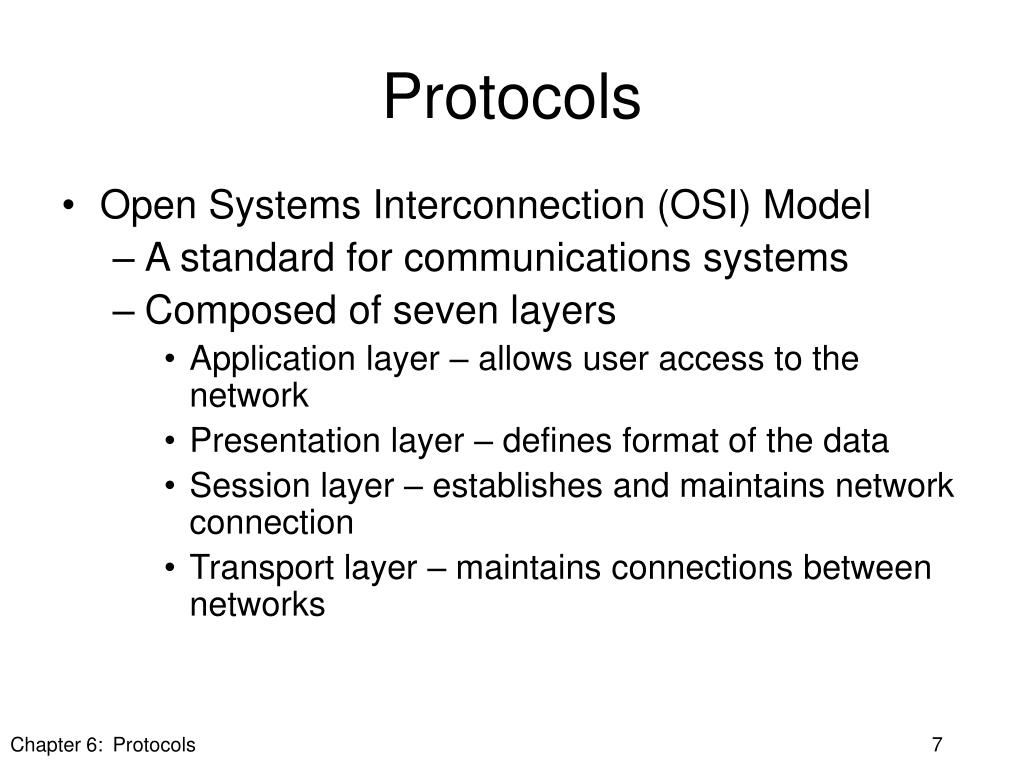 Protocols

• Open Systems Interconnection (OSI) Model
– A standard for communications systems
– Composed of seven layers
• Application layer – allows user access to the network
• Presentation layer – defines format of the data
• Session layer – establishes and maintains network connection
• Transport layer – maintains connections between networks

Chapter 6: Protocols

7